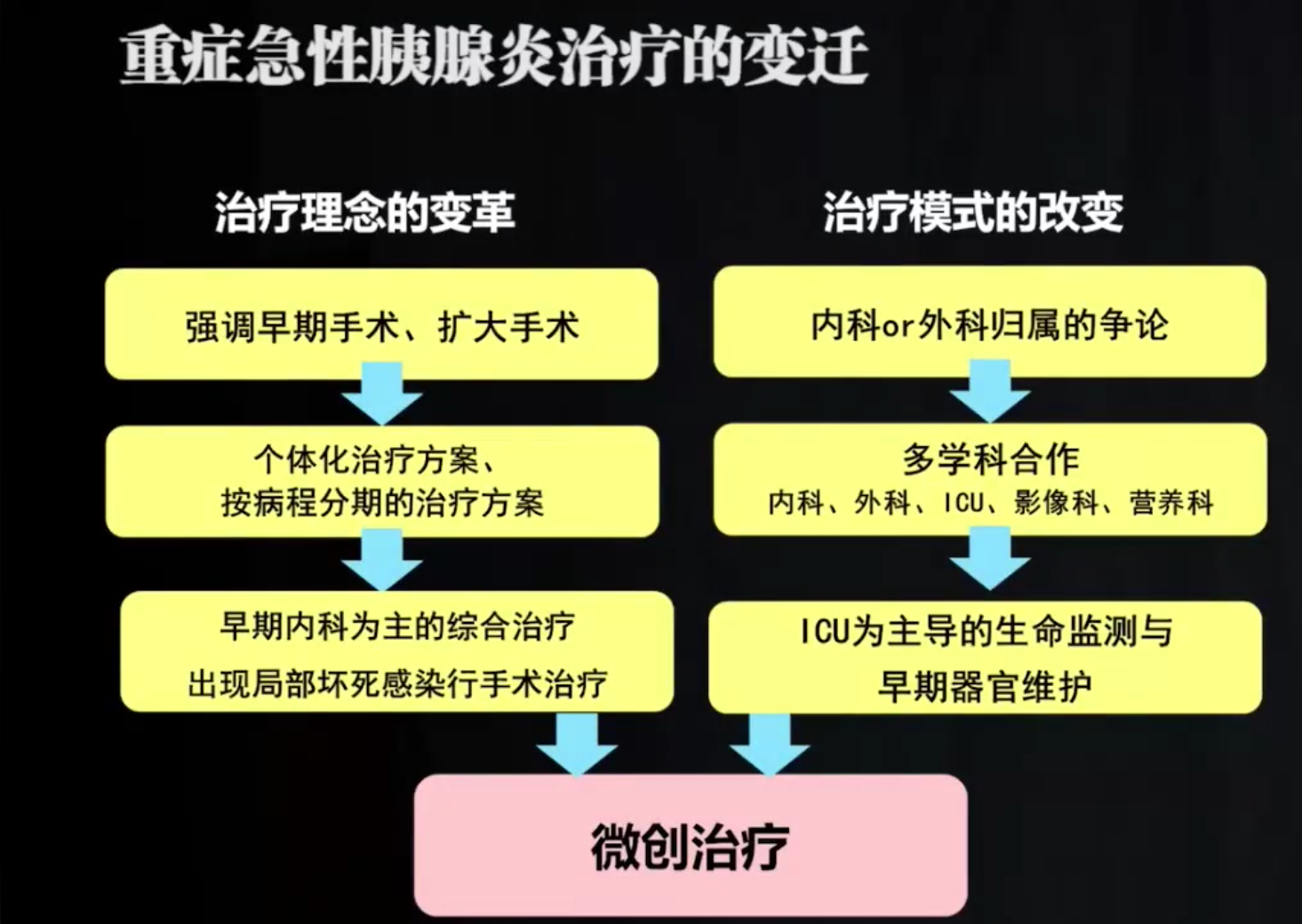 重症急性胰腺炎治疗的变迁

治疗理念的变革

强调早期手术、扩大手术

个体化治疗方案、
按病程分期的治疗方案

早期内科为主的综合治疗
出现局部坏死感染行手术治疗

治疗模式的改变

内科or外科归属的争论

多学科合作
内科、外科、ICU、影像科、营养科

ICU为主导的生命监测与
早期器官维护

微创治疗